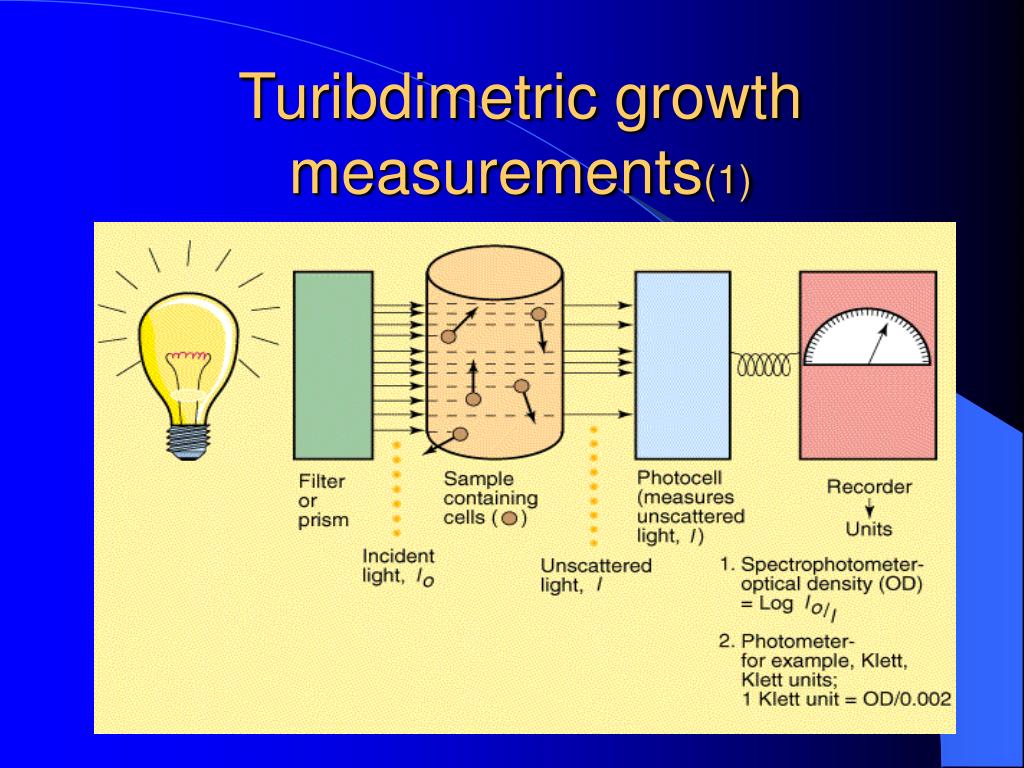 Turibdimetric growth measurements(1)

Filter or prism

Incident light, $I_o$

Sample containing cells ( )

Unscattered light, $I$

Photocell (measures unscattered light, $I$)

Recorder
Units

1. Spectrophotometer- optical density (OD) = Log $I_o/I$

2. Photometer- for example, Klett, Klett units; 1 Klett unit = OD/0.002